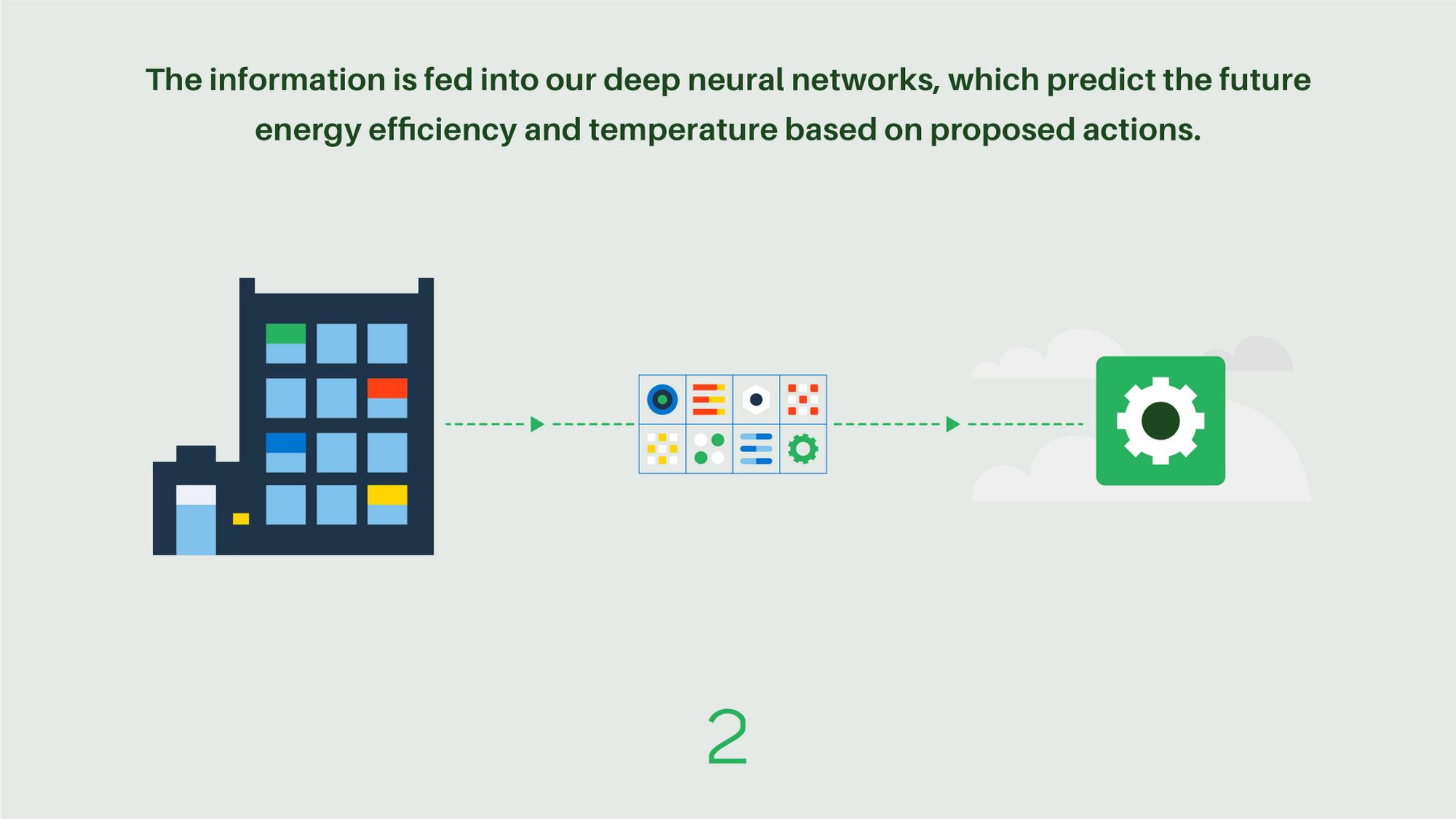 The information is fed into our deep neural networks, which predict the future energy efficiency and temperature based on proposed actions.

2